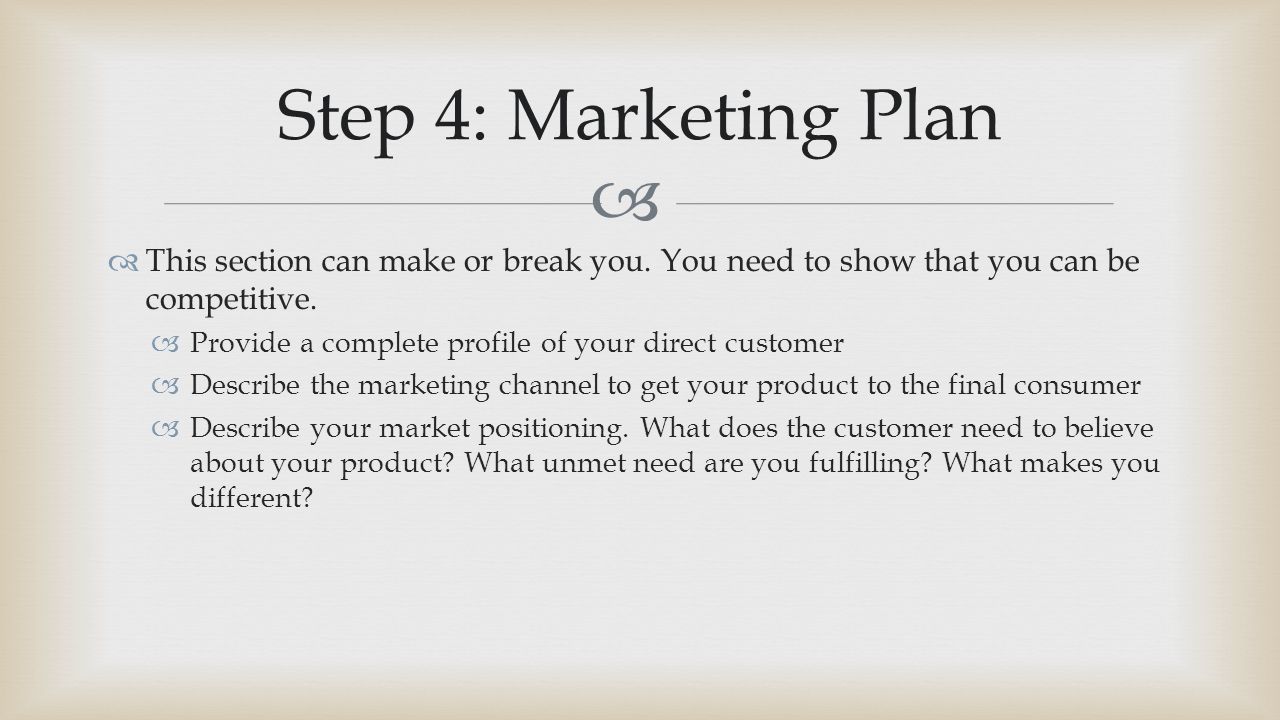 Step 4: Marketing Plan

This section can make or break you. You need to show that you can be competitive.

Provide a complete profile of your direct customer

Describe the marketing channel to get your product to the final consumer

Describe your market positioning. What does the customer need to believe about your product? What unmet need are you fulfilling? What makes you different?